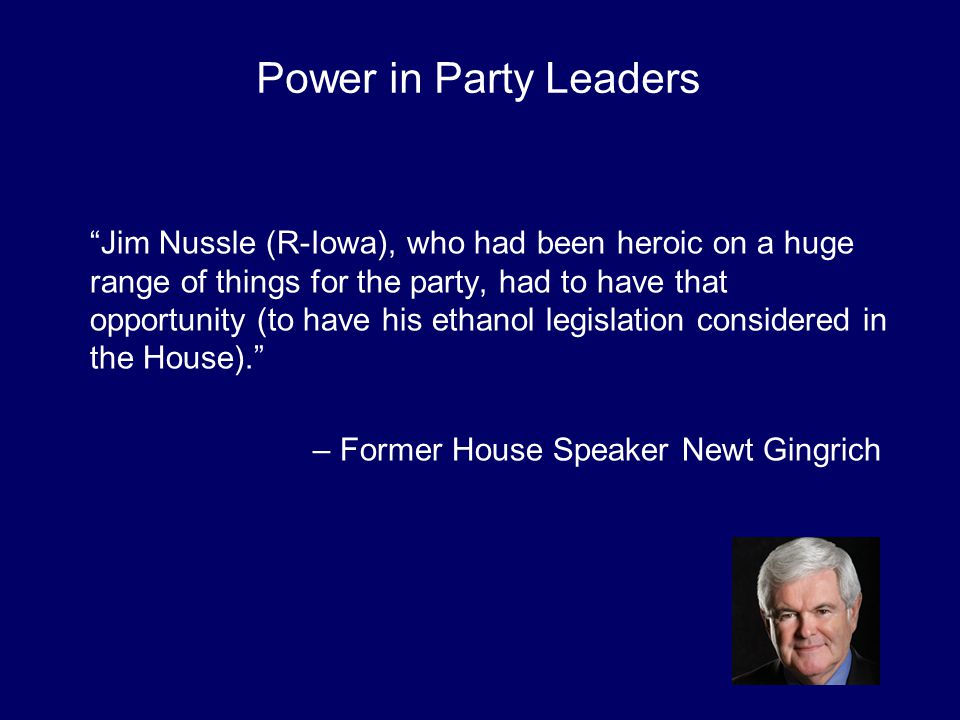 Power in Party Leaders

“Jim Nussle (R-Iowa), who had been heroic on a huge range of things for the party, had to have that opportunity (to have his ethanol legislation considered in the House).”

– Former House Speaker Newt Gingrich